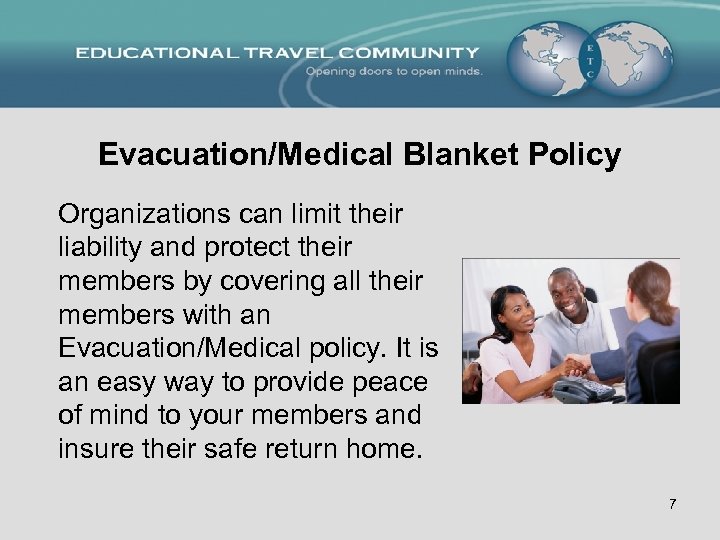 EDUCATIONAL TRAVEL COMMUNITY
Opening doors to open minds.

E T C

Evacuation/Medical Blanket Policy

Organizations can limit their liability and protect their members by covering all their members with an Evacuation/Medical policy. It is an easy way to provide peace of mind to your members and insure their safe return home.

7